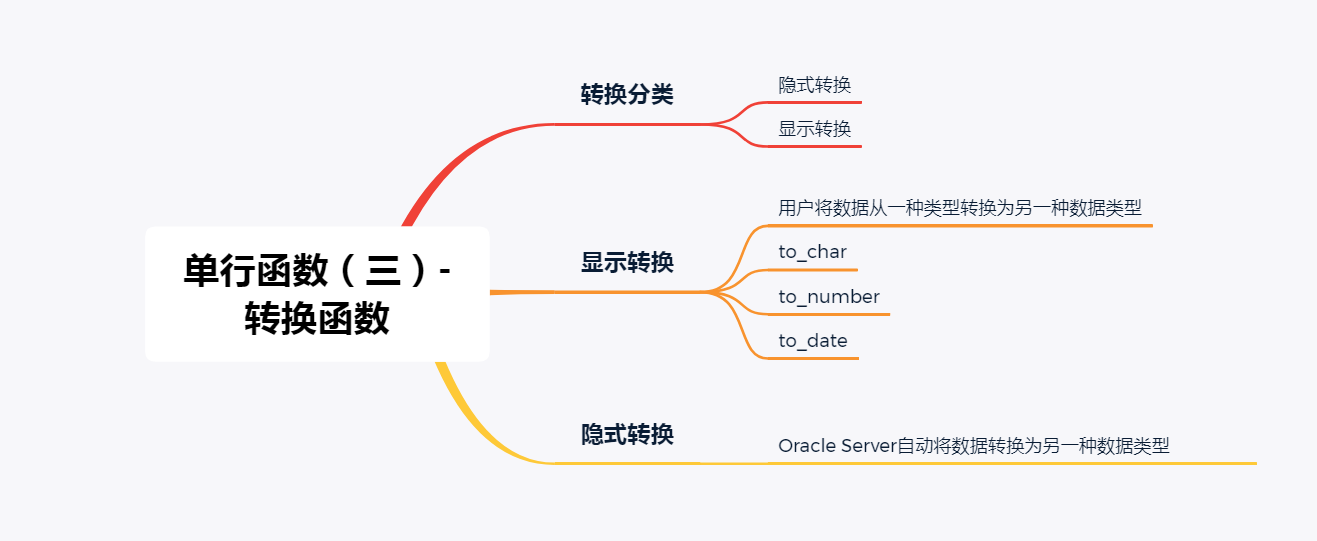 单行函数（三）-转换函数

转换分类

隐式转换

显示转换

显示转换

用户将数据从一种类型转换为另一种数据类型

to_char

to_number

to_date

隐式转换

Oracle Server自动将数据转换为另一种数据类型